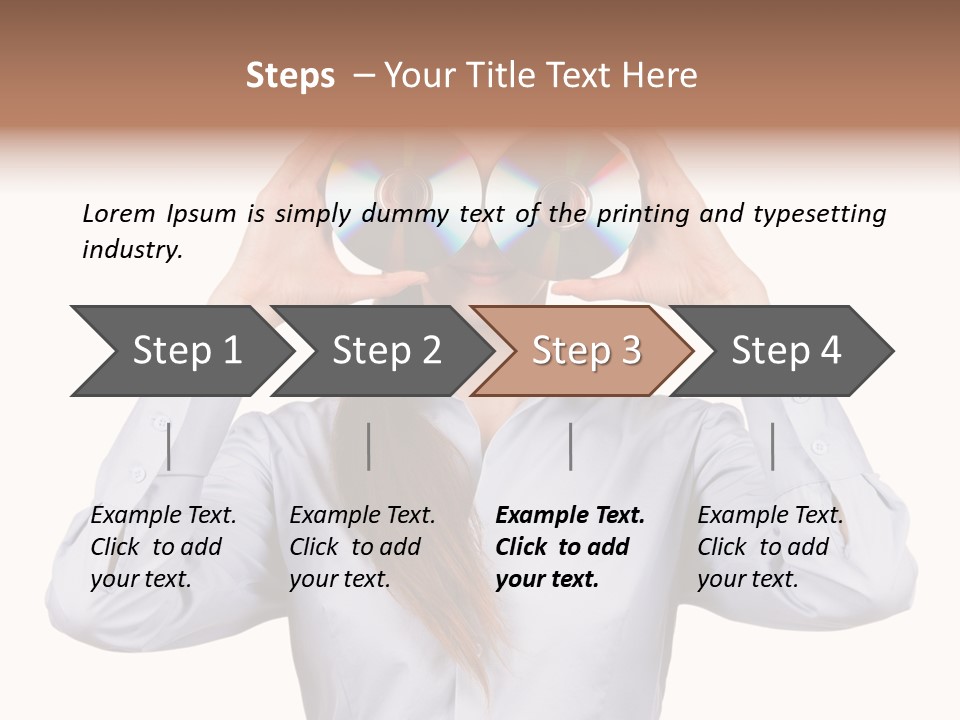 Steps – Your Title Text Here

Lorem Ipsum is simply dummy text of the printing and typesetting industry.

Step 1

Step 2

Step 3

Step 4

Example Text. Click to add your text.

Example Text. Click to add your text.

Example Text. Click to add your text.

Example Text. Click to add your text.